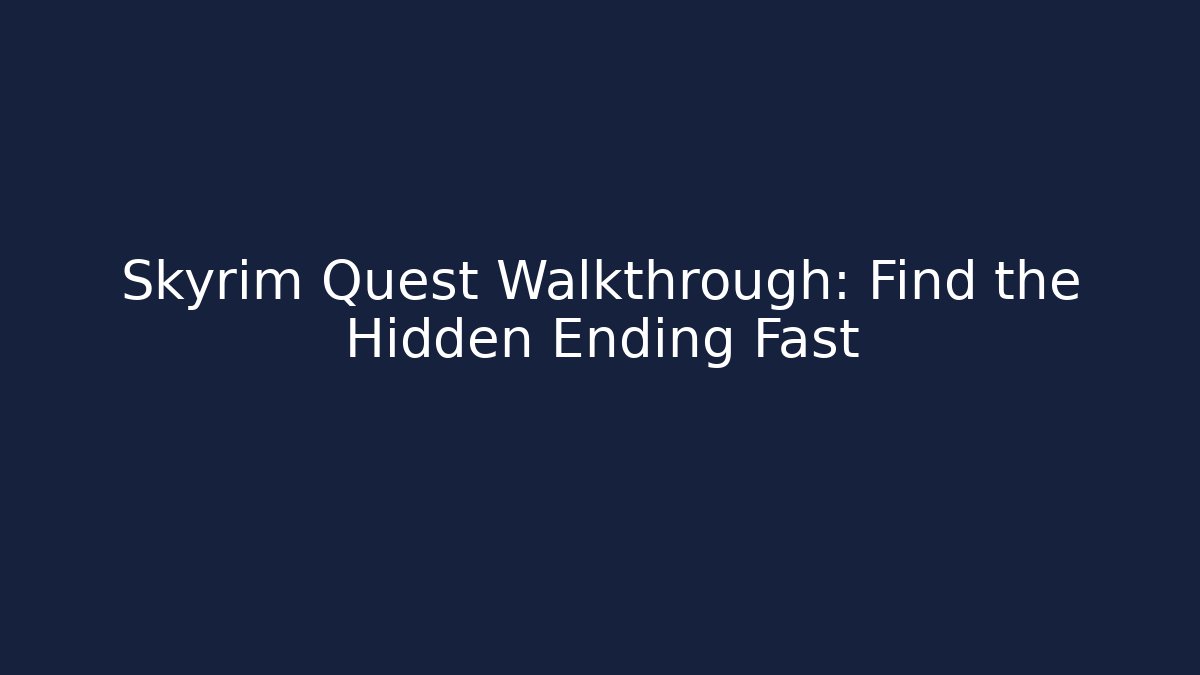 Skyrim Quest Walkthrough: Find the Hidden Ending Fast